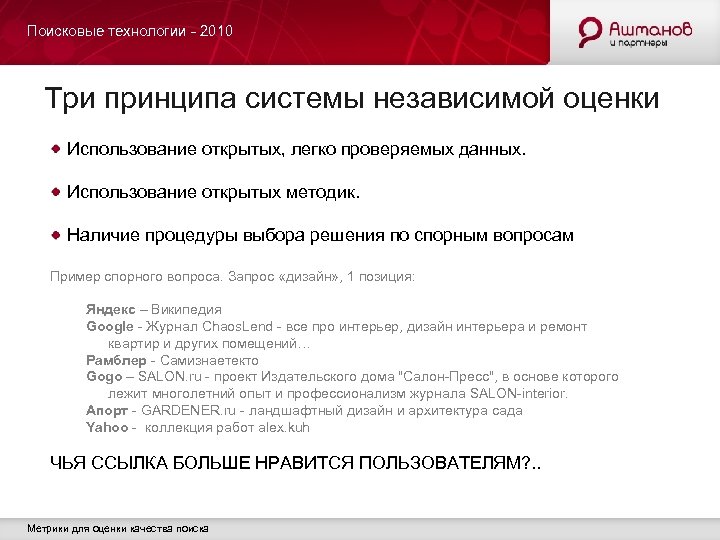 Поисковые технологии - 2010

Ашманов и партнеры

Три принципа системы независимой оценки

Использование открытых, легко проверяемых данных.

Использование открытых методик.

Наличие процедуры выбора решения по спорным вопросам

Пример спорного вопроса. Запрос «дизайн», 1 позиция:

Яндекс – Википедия
Google - Журнал ChaosLend - все про интерьер, дизайн интерьера и ремонт квартир и других помещений…
Рамблер - Самизнаетекто
Gogo – SALON.ru - проект Издательского дома "Салон-Пресс", в основе которого лежит многолетний опыт и профессионализм журнала SALON-interior.
Апорт - GARDENER.ru - ландшафтный дизайн и архитектура сада
Yahoo - коллекция работ alex.kuh

ЧЬЯ ССЫЛКА БОЛЬШЕ НРАВИТСЯ ПОЛЬЗОВАТЕЛЯМ?..

Метрики для оценки качества поиска